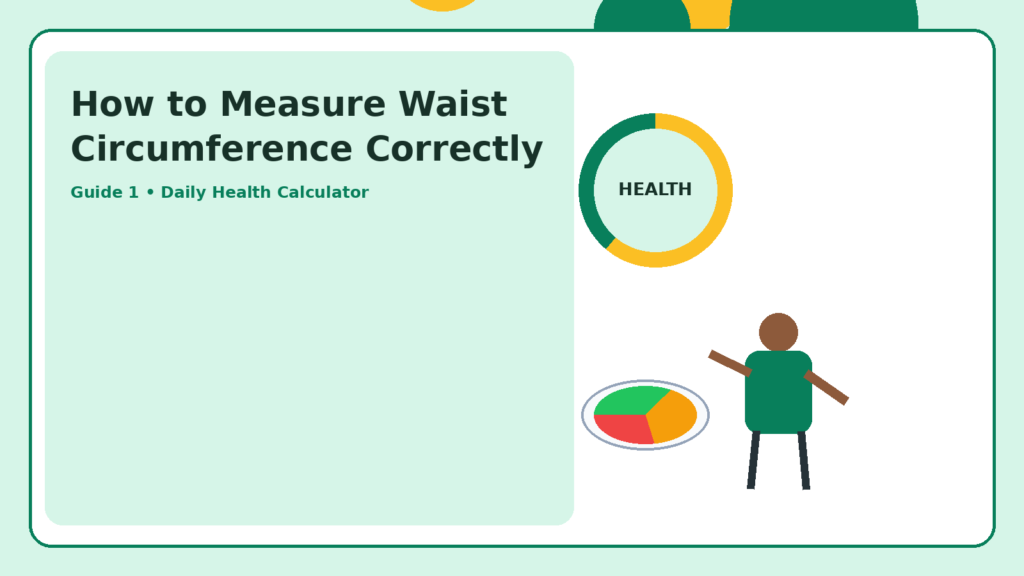 How to Measure Waist Circumference Correctly

Guide 1 • Daily Health Calculator

HEALTH